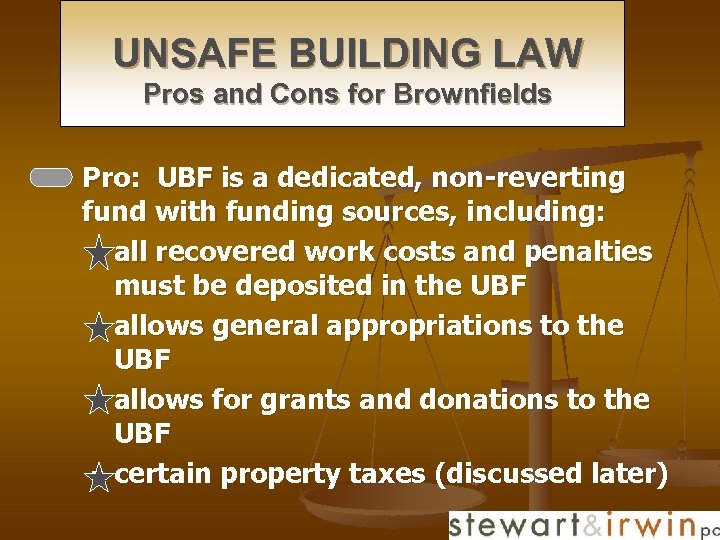 UNSAFE BUILDING LAW
Pros and Cons for Brownfields

Pro: UBF is a dedicated, non-reverting fund with funding sources, including:

all recovered work costs and penalties must be deposited in the UBF

allows general appropriations to the UBF

allows for grants and donations to the UBF

certain property taxes (discussed later)

stewart&irwin pc